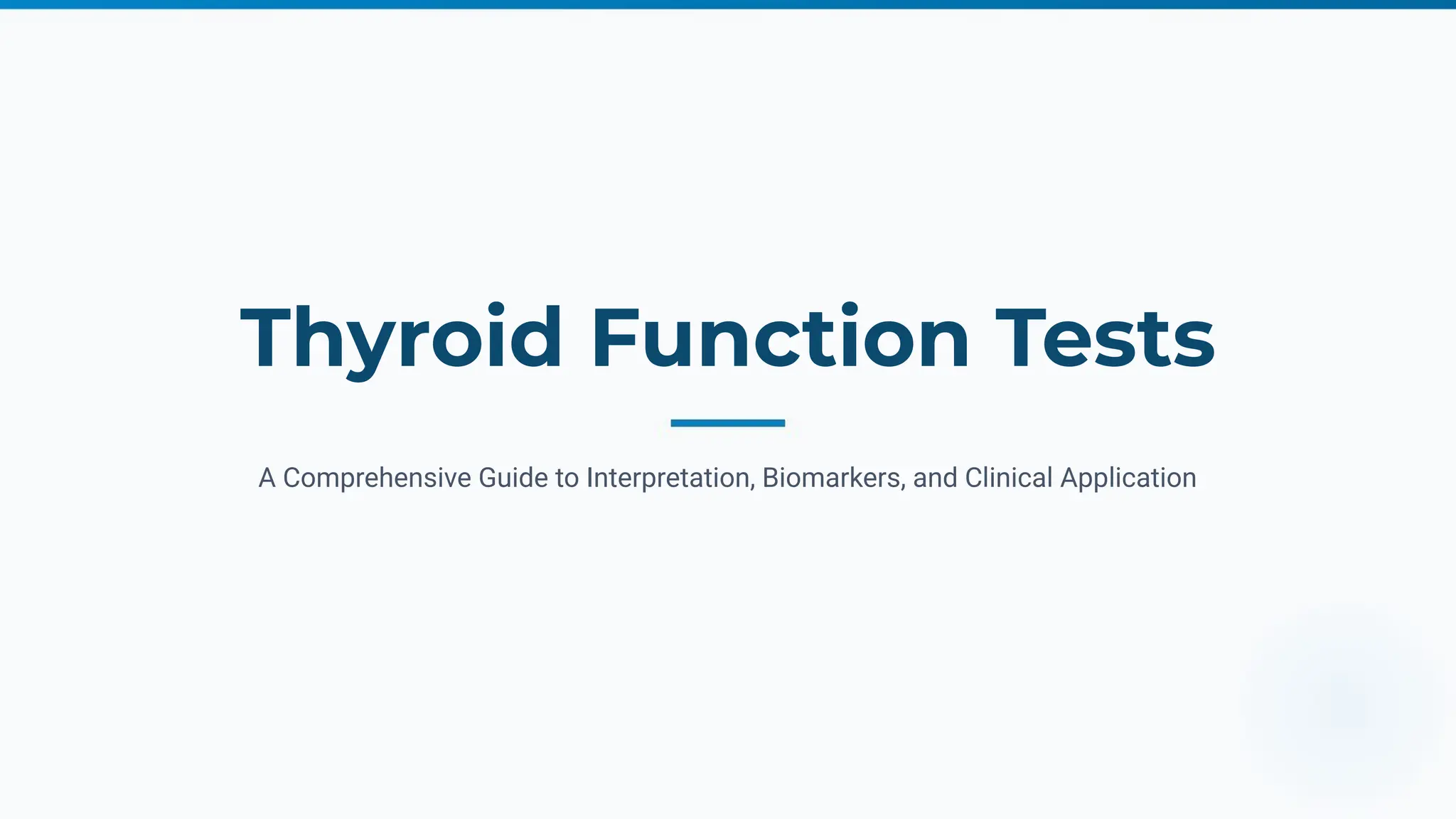 Thyroid Function Tests

A Comprehensive Guide to Interpretation, Biomarkers, and Clinical Application